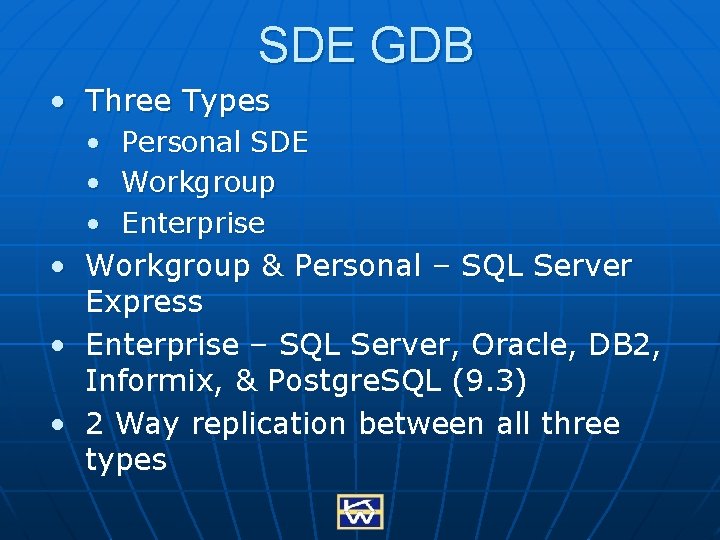 SDE GDB

• Three Types
• Personal SDE
• Workgroup
• Enterprise
• Workgroup & Personal – SQL Server Express
• Enterprise – SQL Server, Oracle, DB2, Informix, & PostgreSQL (9.3)
• 2 Way replication between all three types